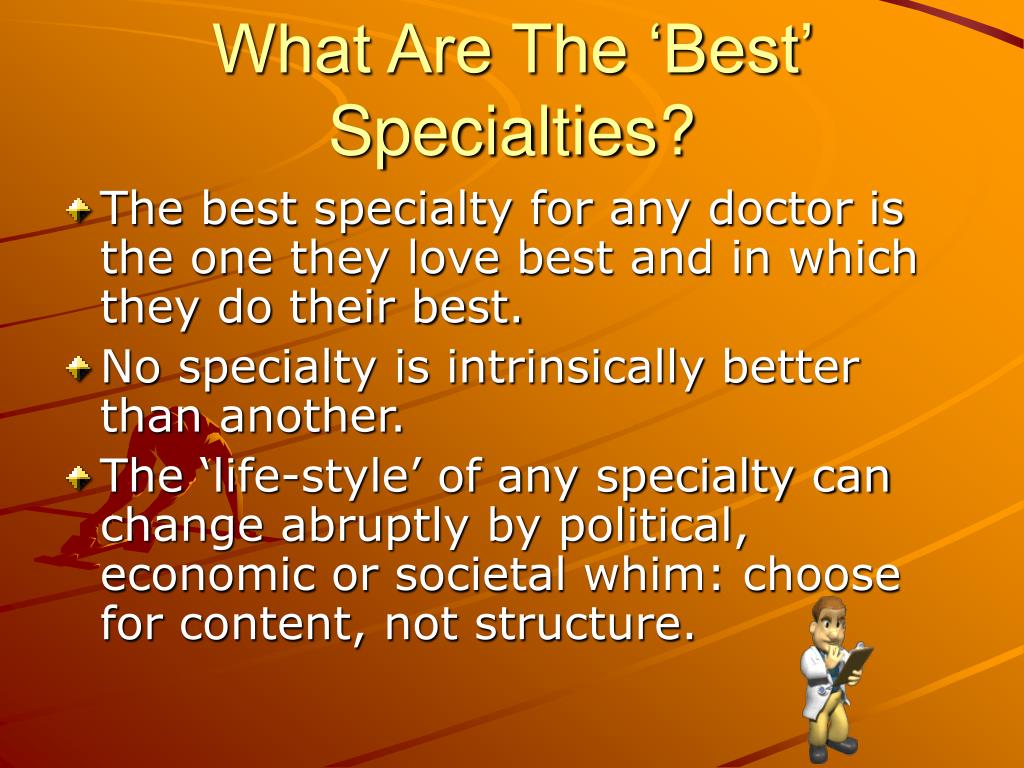 What Are The ‘Best’ Specialties?

The best specialty for any doctor is the one they love best and in which they do their best.

No specialty is intrinsically better than another.

The ‘life-style’ of any specialty can change abruptly by political, economic or societal whim: choose for content, not structure.